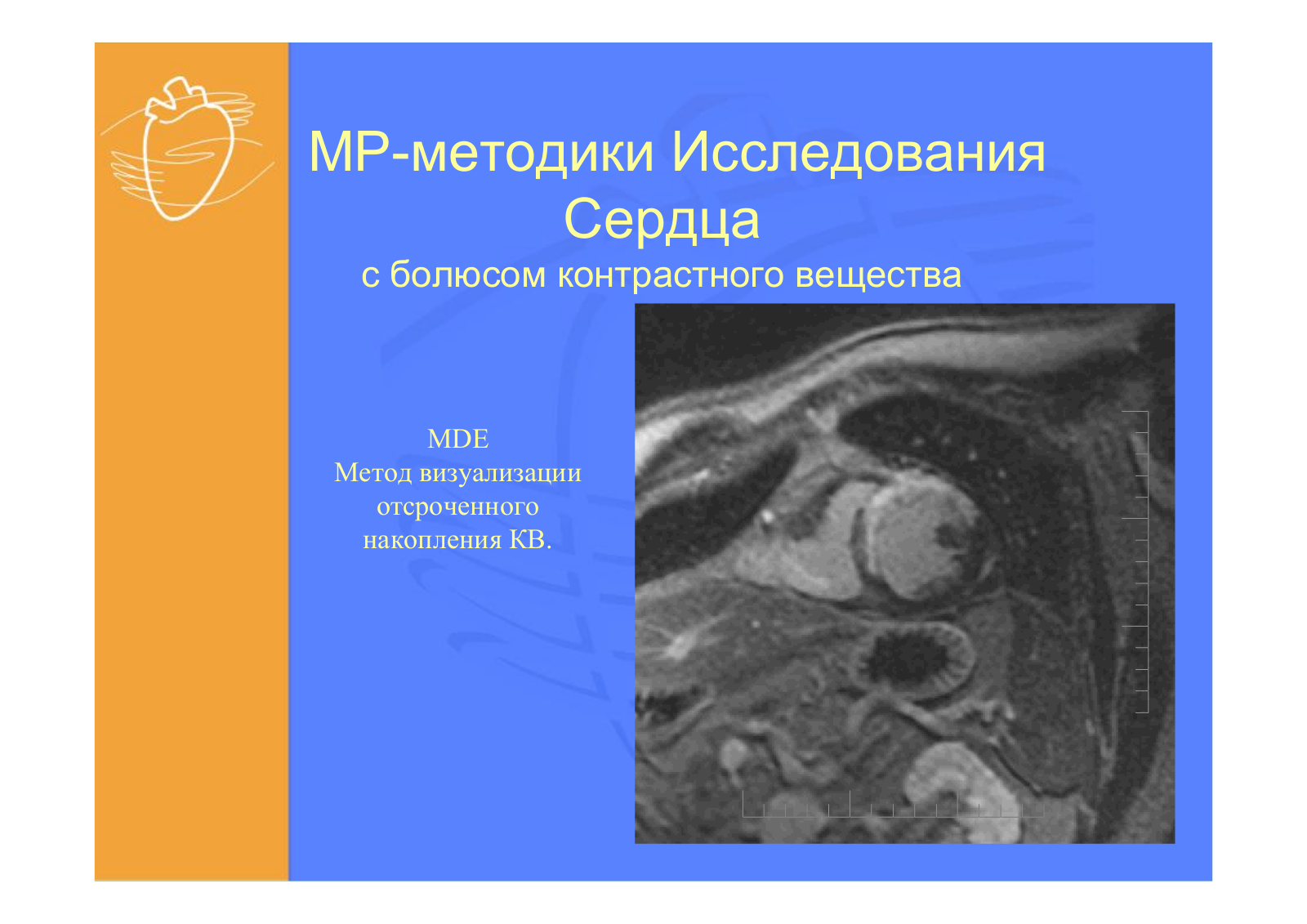 МР-методики Исследования Сердца

с болюсом контрастного вещества

MDE
Метод визуализации отсроченного накопления КВ.